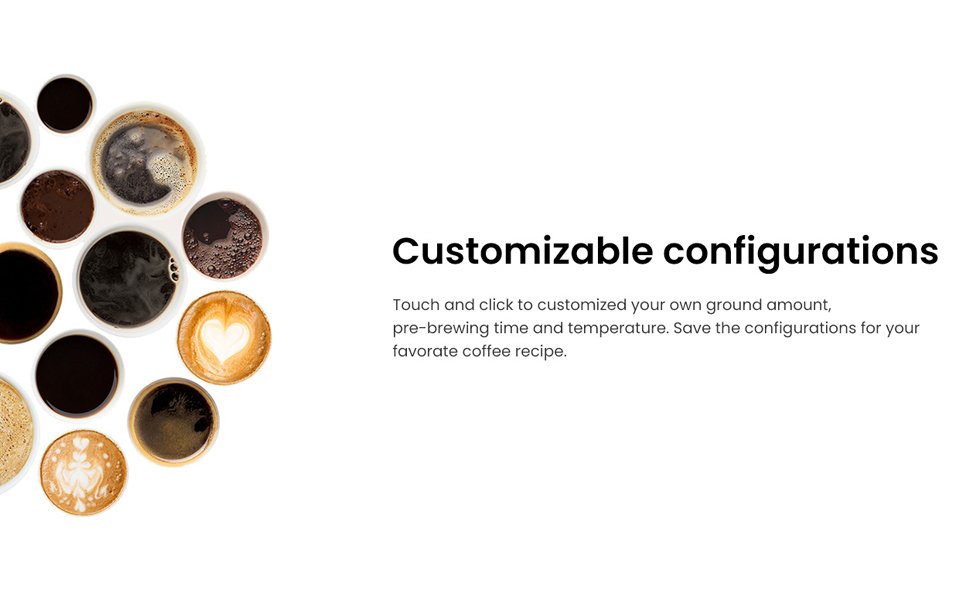 Customizable configurations

Touch and click to customized your own ground amount, pre-brewing time and temperature. Save the configurations for your favorate coffee recipe.